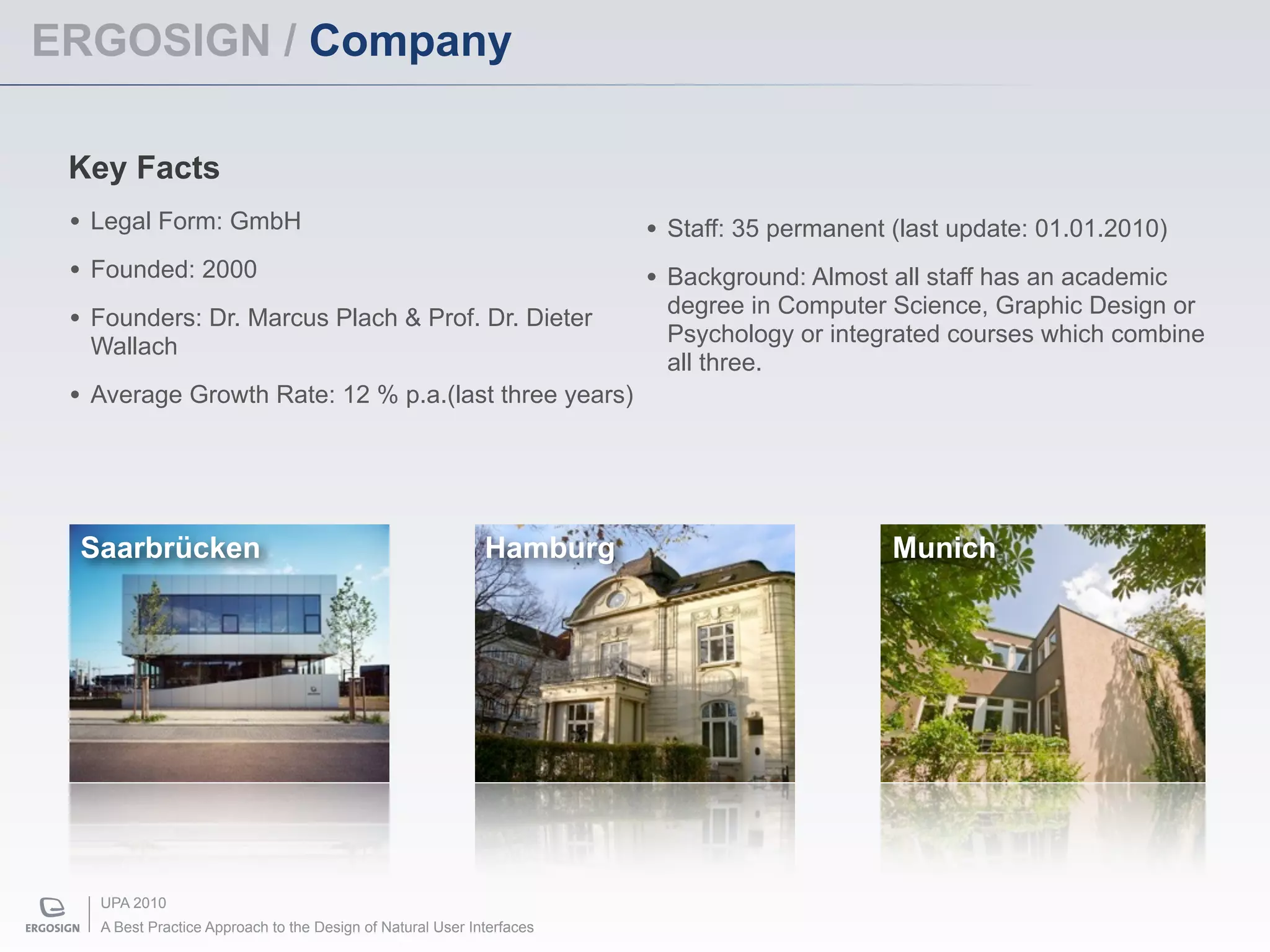 ERGOSIGN / Company

Key Facts

• Legal Form: GmbH

• Founded: 2000

• Founders: Dr. Marcus Plach & Prof. Dr. Dieter Wallach

• Average Growth Rate: 12 % p.a.(last three years)

• Staff: 35 permanent (last update: 01.01.2010)

• Background: Almost all staff has an academic degree in Computer Science, Graphic Design or Psychology or integrated courses which combine all three.

Saarbrücken

Hamburg

Munich

ERGOSIGN

UPA 2010
A Best Practice Approach to the Design of Natural User Interfaces